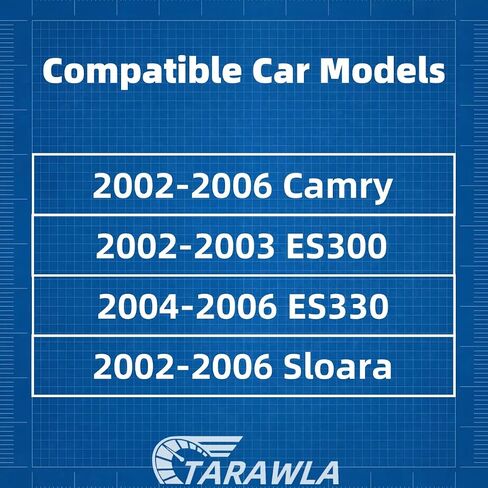 Compatible Car Models

| 2002-2006 Camry |
|---|
| 2002-2003 ES300 |
| 2004-2006 ES330 |
| 2002-2006 Sloara |

TARAWLA